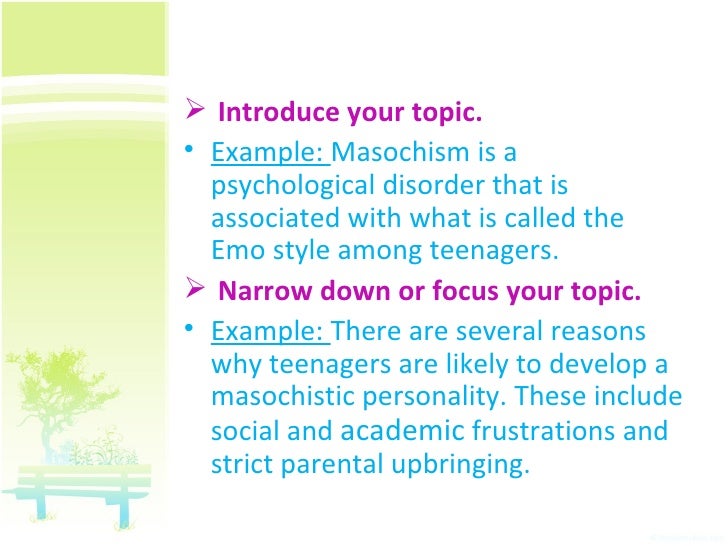 ➢ Introduce your topic.

• Example: Masochism is a psychological disorder that is associated with what is called the Emo style among teenagers.

➢ Narrow down or focus your topic.

• Example: There are several reasons why teenagers are likely to develop a masochistic personality. These include social and academic frustrations and strict parental upbringing.